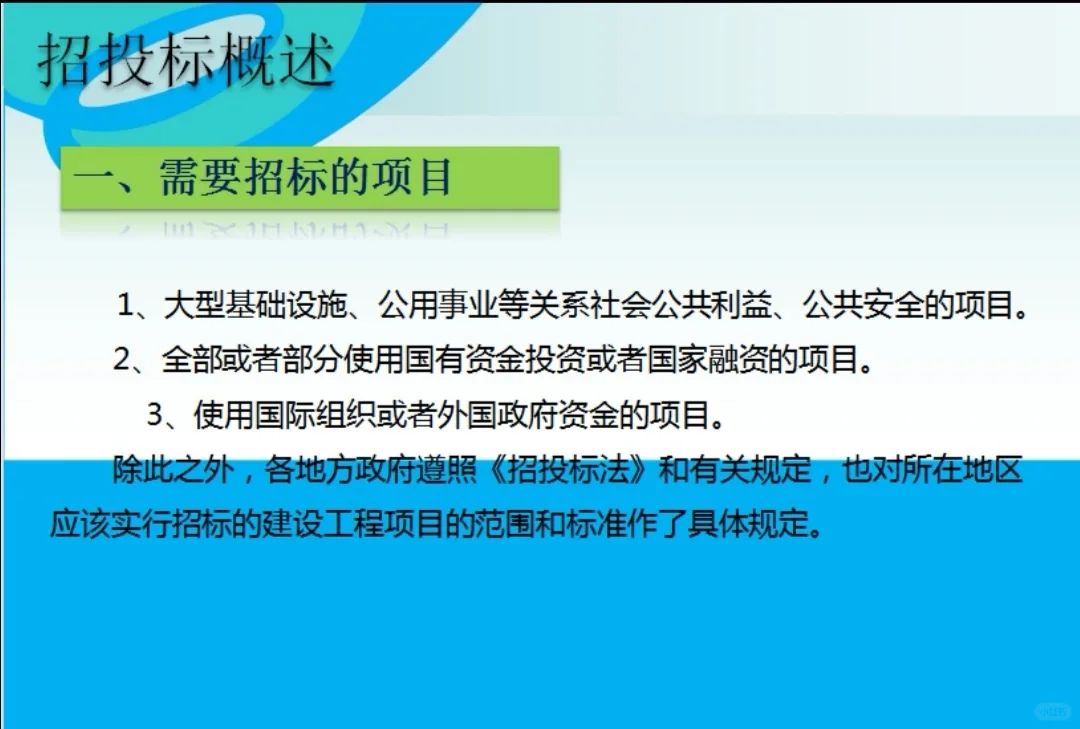 招投标概述

一、需要招标的项目

1、大型基础设施、公用事业等关系社会公共利益、公共安全的项目。

2、全部或者部分使用国有资金投资或者国家融资的项目。

3、使用国际组织或者外国政府资金的项目。

除此之外，各地方政府遵照《招投标法》和有关规定，也对所在地区应该实行招标的建设工程项目的范围和标准作了具体规定。